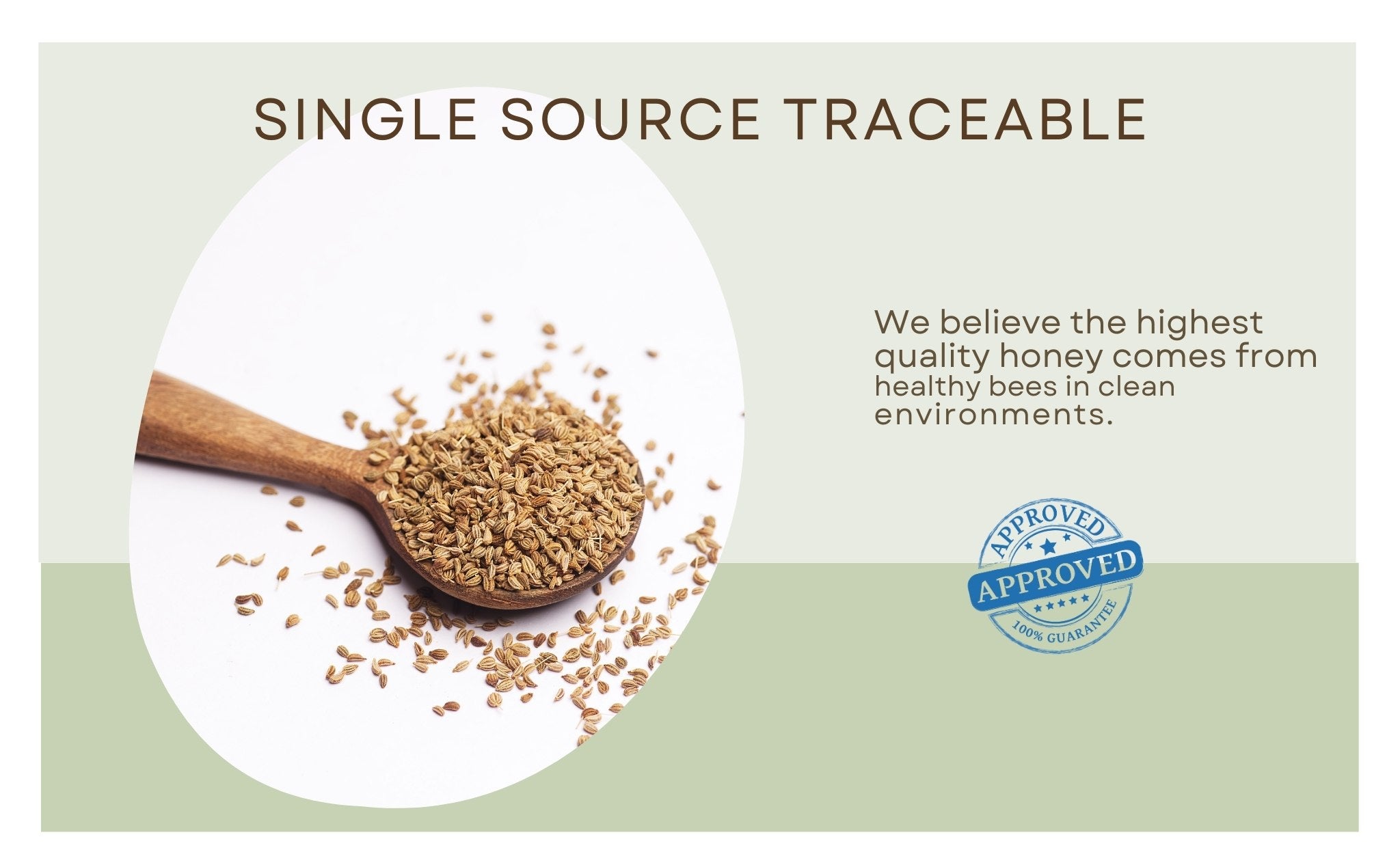 SINGLE SOURCE TRACEABLE

We believe the highest quality honey comes from healthy bees in clean environments.

APPROVED
APPROVED
100% GUARANTEE